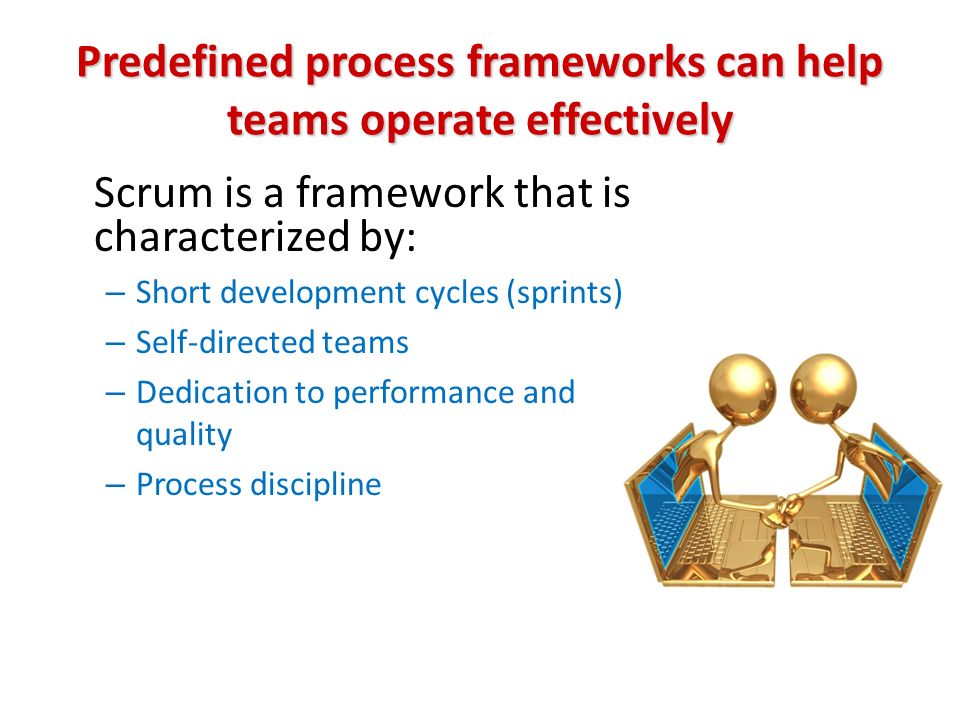 Predefined process frameworks can help teams operate effectively

Scrum is a framework that is characterized by:

– Short development cycles (sprints)
– Self-directed teams
– Dedication to performance and quality
– Process discipline